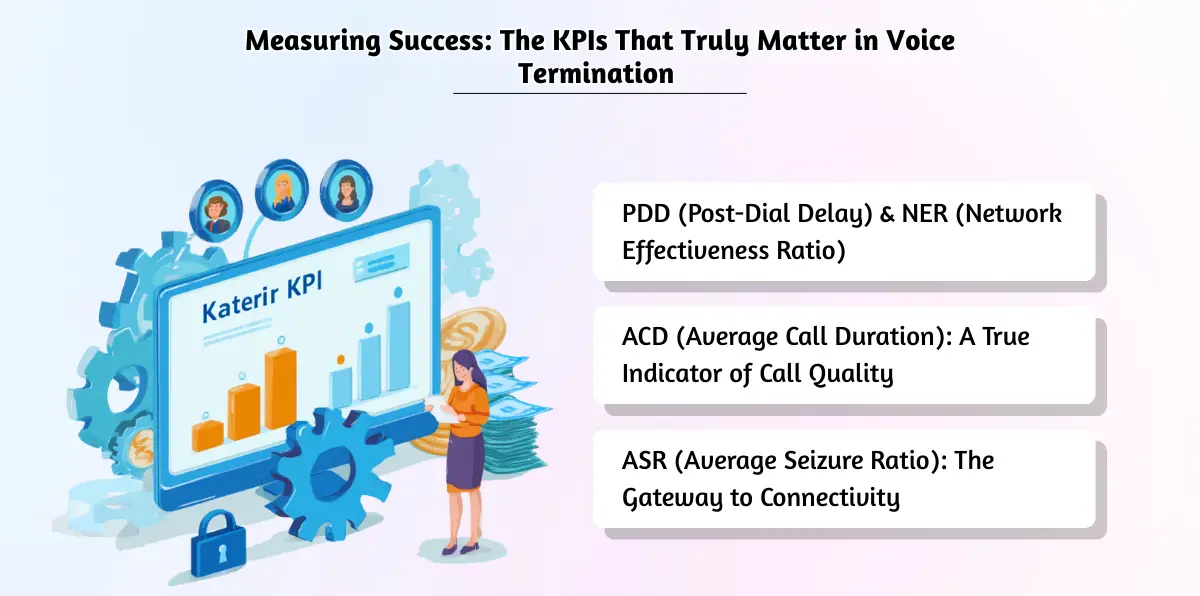 Measuring Success: The KPIs That Truly Matter in Voice Termination

Katerir KPI

PDD (Post-Dial Delay) & NER (Network Effectiveness Ratio)

ACD (Average Call Duration): A True Indicator of Call Quality

ASR (Average Seizure Ratio): The Gateway to Connectivity